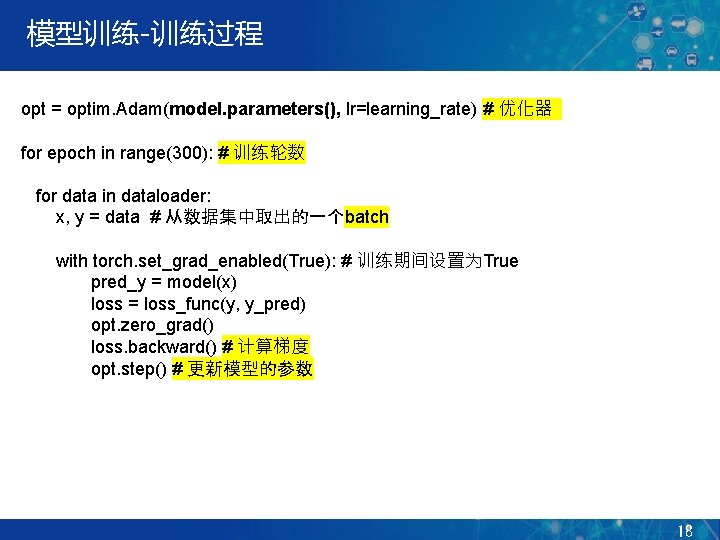 模型训练-训练过程

opt = optim.Adam(model.parameters(), lr=learning_rate) # 优化器

for epoch in range(300): # 训练轮数

for data in dataloader:
x, y = data # 从数据集中取出的一个batch

with torch.set_grad_enabled(True): # 训练期间设置为True
pred_y = model(x)
loss = loss_func(y, y_pred)
opt.zero_grad()
loss.backward() # 计算梯度
opt.step() # 更新模型的参数

18